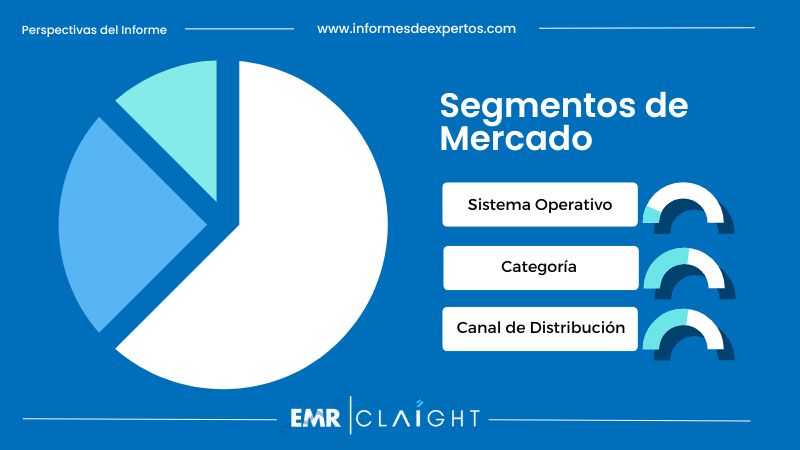 Perspectivas del Informe

www.informesdeexpertos.com

Segmentos de Mercado

Sistema Operativo

Categoría

Canal de Distribución

EMR | CLAIGHT